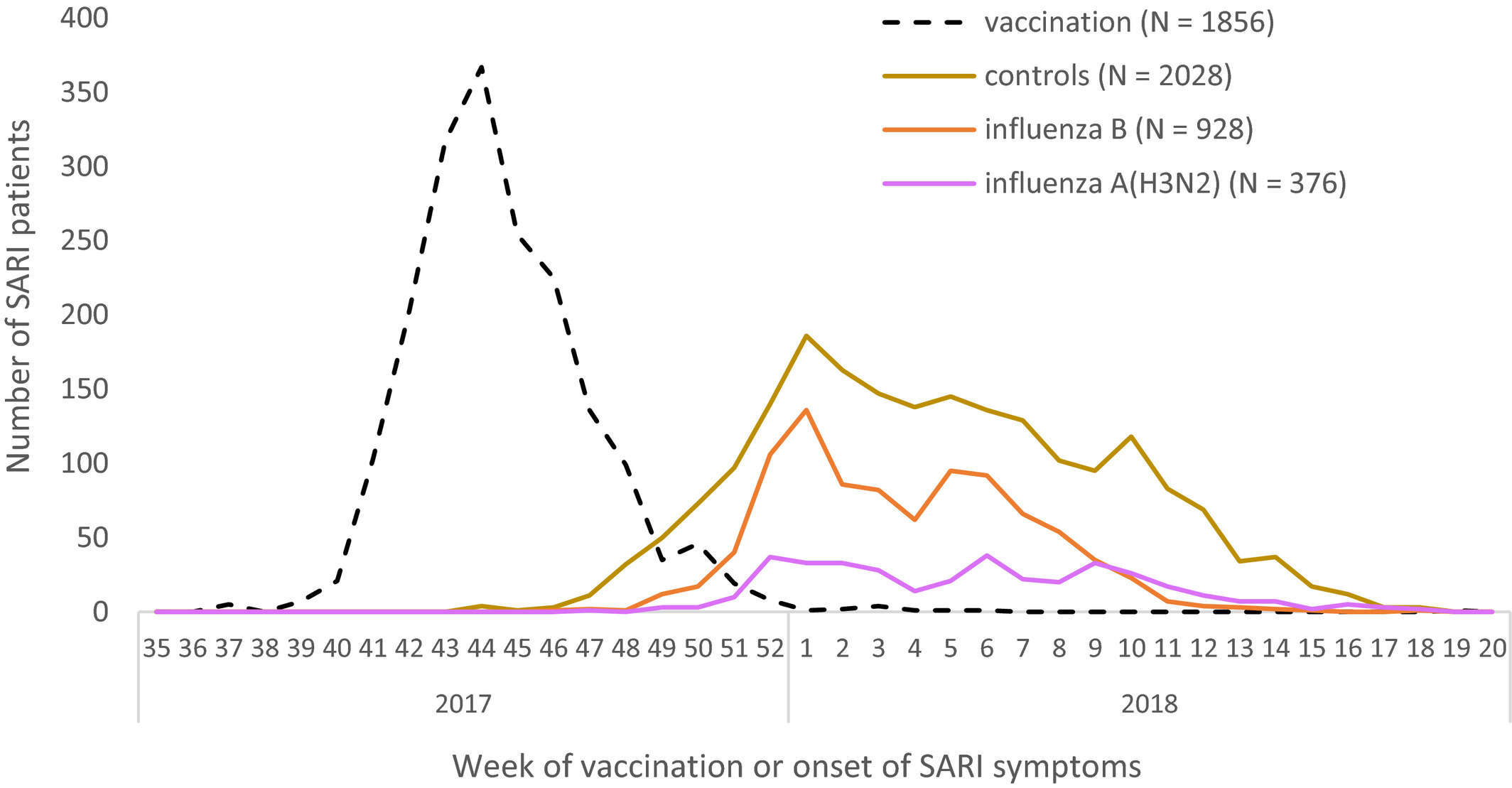 vaccination (N = 1856)
controls (N = 2028)
influenza B (N = 928)
influenza A(H3N2) (N = 376)

Number of SARI patients

400
350
300
250
200
150
100
50
0

35 36 37 38 39 40 41 42 43 44 45 46 47 48 49 50 51 52 1 2 3 4 5 6 7 8 9 10 11 12 13 14 15 16 17 18 19 20

2017
2018

Week of vaccination or onset of SARI symptoms